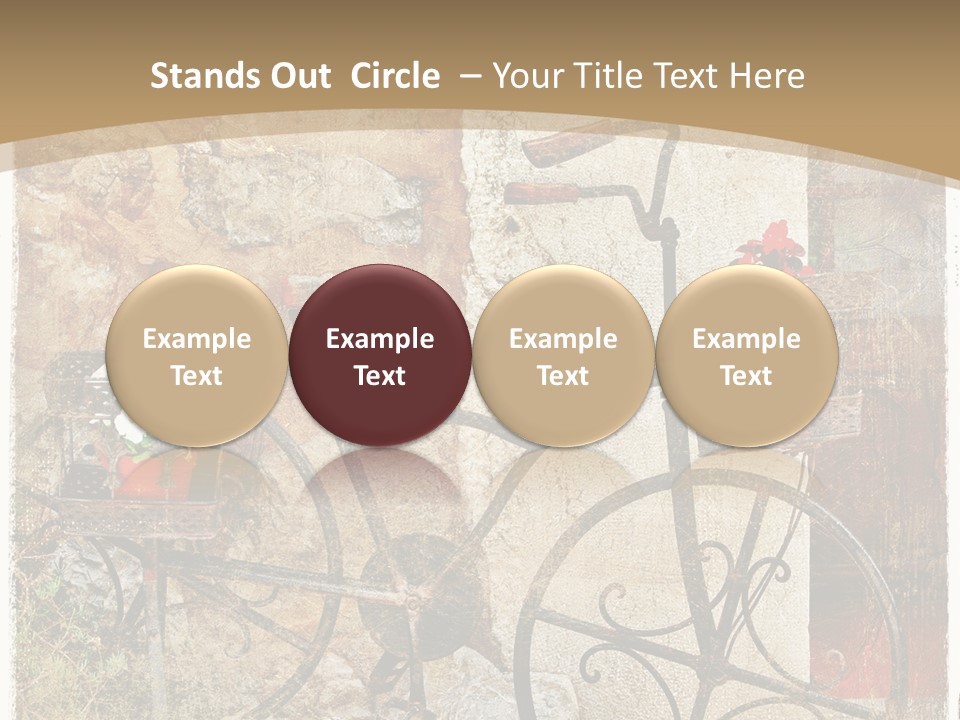 Stands Out Circle – Your Title Text Here

Example Text

Example Text

Example Text

Example Text